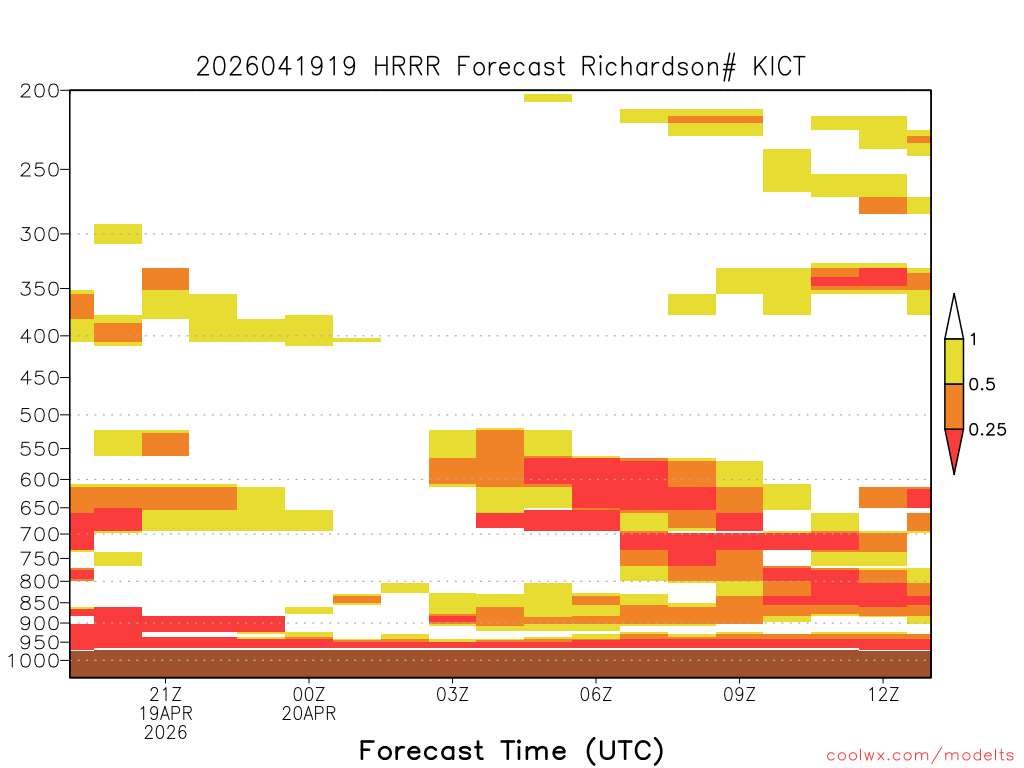 2026041919 HRRR Forecast Richardson# KICT

200
250
300
350
400
450
500
550
600
650
700
750
800
850
900
950
1000

1
0.5
0.25

21Z
19APR
2026

00Z
20APR

03Z

06Z

09Z

12Z

Forecast Time (UTC)

coolwx.com/modelts